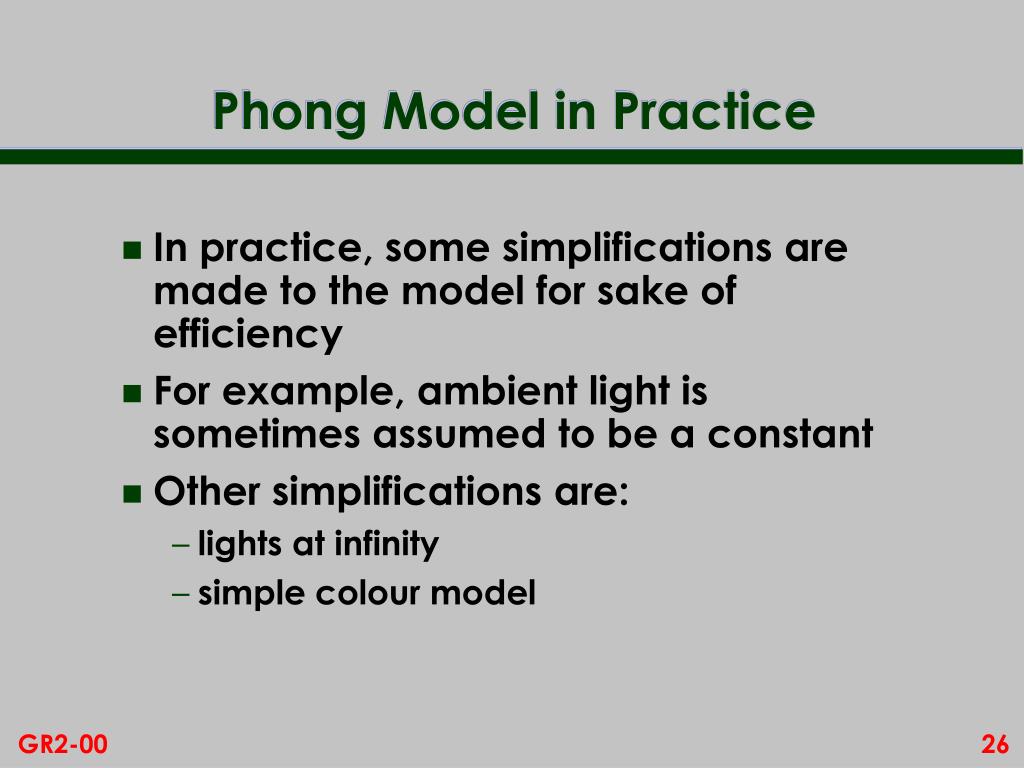 Phong Model in Practice

- In practice, some simplifications are made to the model for sake of efficiency
- For example, ambient light is sometimes assumed to be a constant
- Other simplifications are:
  – lights at infinity
  – simple colour model

GR2-00

26